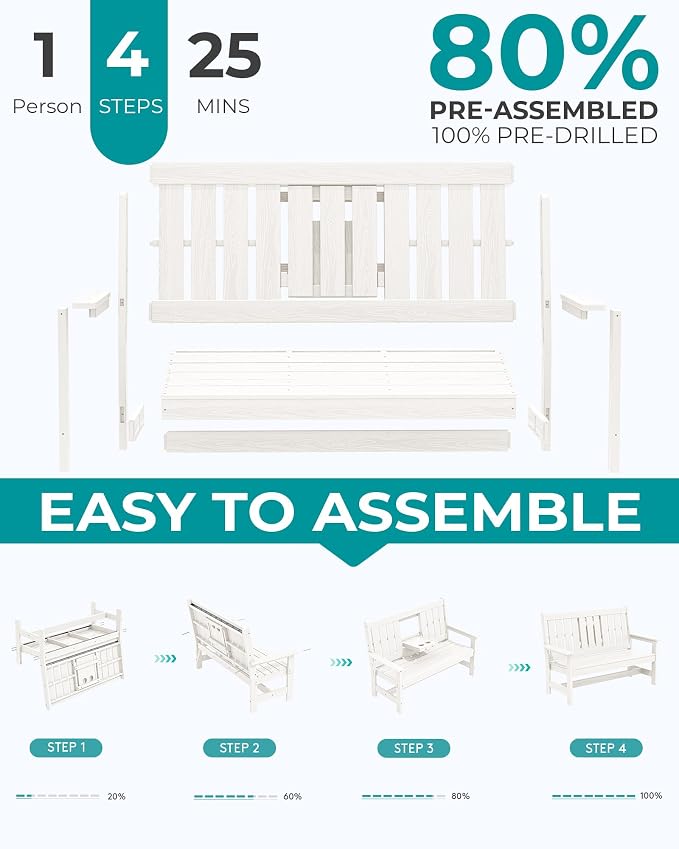 1
Person

4
STEPS

25
MINS

80%
PRE-ASSEMBLED
100% PRE-DRILLED

EASY TO ASSEMBLE

STEP 1
20%

STEP 2
60%

STEP 3
80%

STEP 4
100%